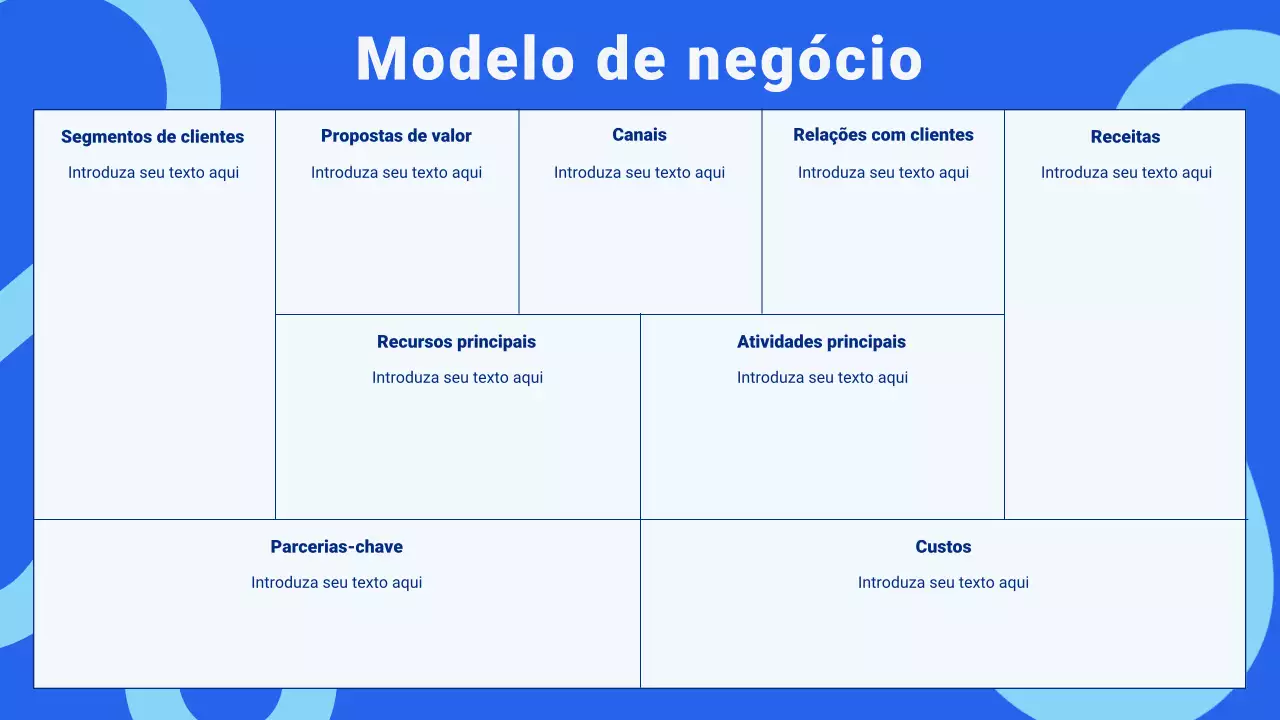 Modelo de negócio

Segmentos de clientes

Introduza seu texto aqui

Propostas de valor

Introduza seu texto aqui

Canais

Introduza seu texto aqui

Relações com clientes

Introduza seu texto aqui

Receitas

Introduza seu texto aqui

Recursos principais

Introduza seu texto aqui

Atividades principais

Introduza seu texto aqui

Parcerias-chave

Introduza seu texto aqui

Custos

Introduza seu texto aqui